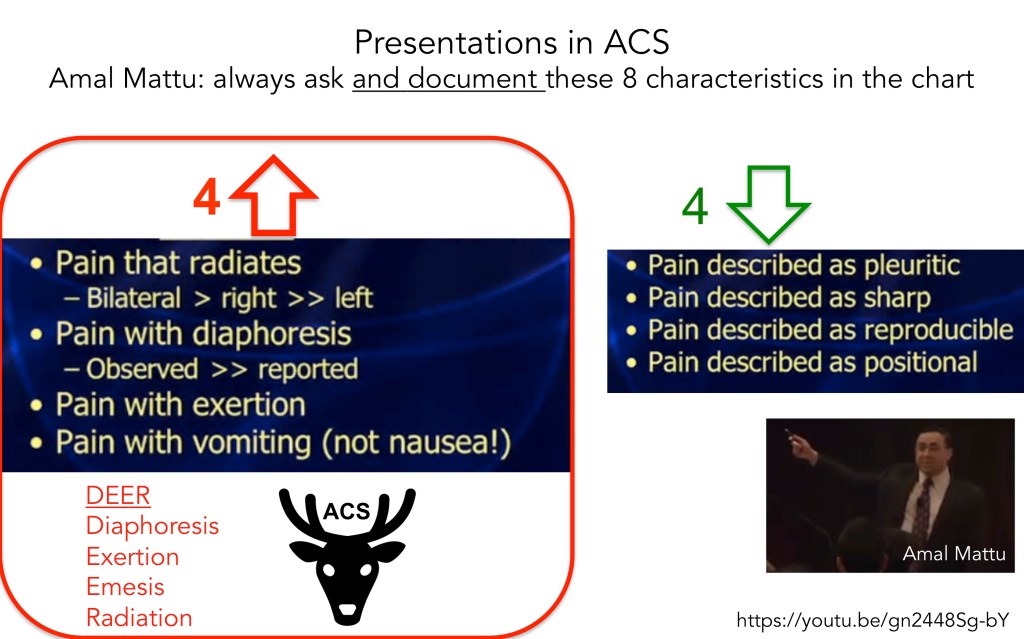 Presentations in ACS

Amal Mattu: always ask and document these 8 characteristics in the chart

4

• Pain that radiates
– Bilateral > right >> left
• Pain with diaphoresis
– Observed >> reported
• Pain with exertion
• Pain with vomiting (not nausea!)

DEER
Diaphoresis
Exertion
Emesis
Radiation

ACS

4

• Pain described as pleuritic
• Pain described as sharp
• Pain described as reproducible
• Pain described as positional

Amal Mattu

https://youtu.be/gn2448Sg-bY